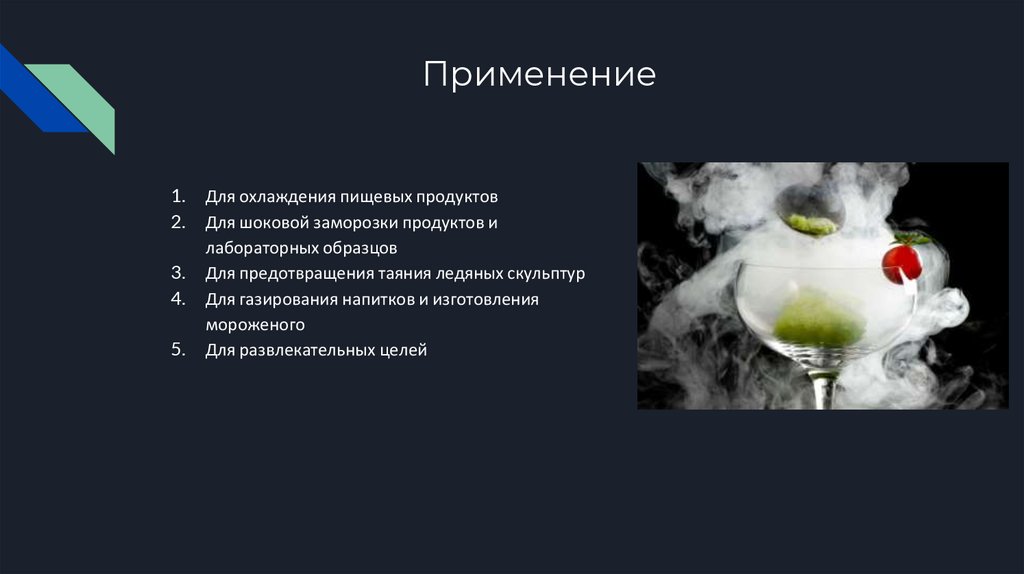 Применение

1. Для охлаждения пищевых продуктов
2. Для шоковой заморозки продуктов и лабораторных образцов
3. Для предотвращения таяния ледяных скульптур
4. Для газирования напитков и изготовления мороженого
5. Для развлекательных целей